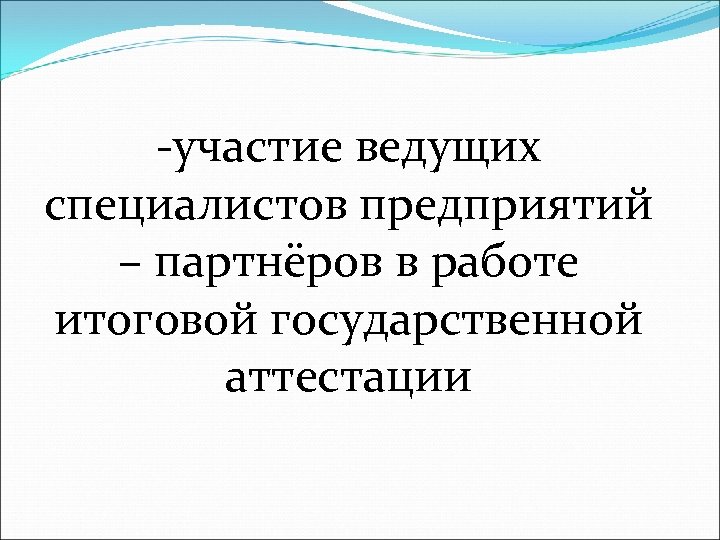 -участие ведущих специалистов предприятий – партнёров в работе итоговой государственной аттестации